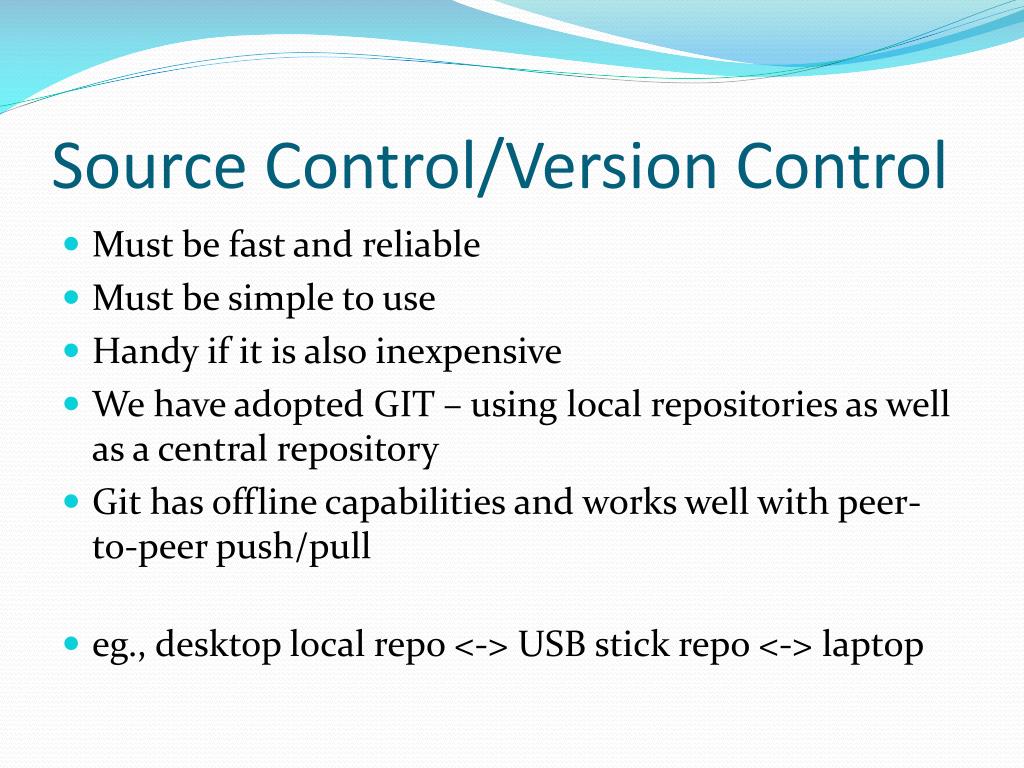 Source Control/Version Control

- Must be fast and reliable
- Must be simple to use
- Handy if it is also inexpensive
- We have adopted GIT – using local repositories as well as a central repository
- Git has offline capabilities and works well with peer-to-peer push/pull

- eg., desktop local repo <-> USB stick repo <-> laptop